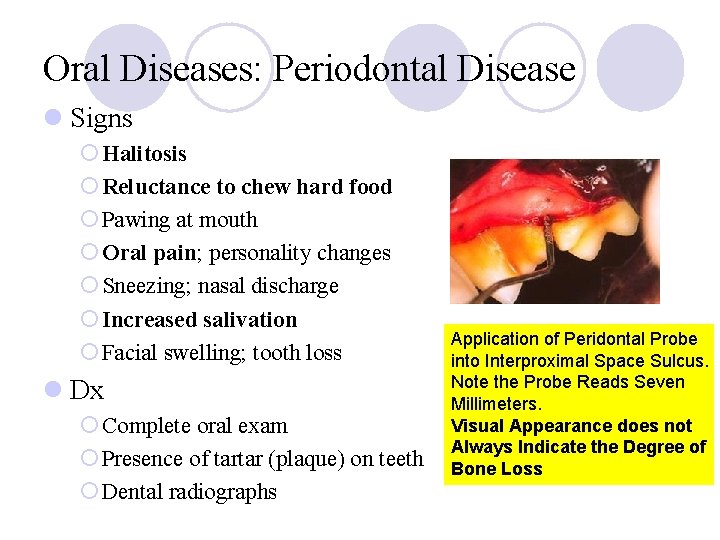 Oral Diseases: Periodontal Disease

Signs

Halitosis

Reluctance to chew hard food

Pawing at mouth

Oral pain; personality changes

Sneezing; nasal discharge

Increased salivation

Facial swelling; tooth loss

Dx

Complete oral exam

Presence of tartar (plaque) on teeth

Dental radiographs

Application of Peridontal Probe into Interproximal Space Sulcus. Note the Probe Reads Seven Millimeters.
Visual Appearance does not Always Indicate the Degree of Bone Loss